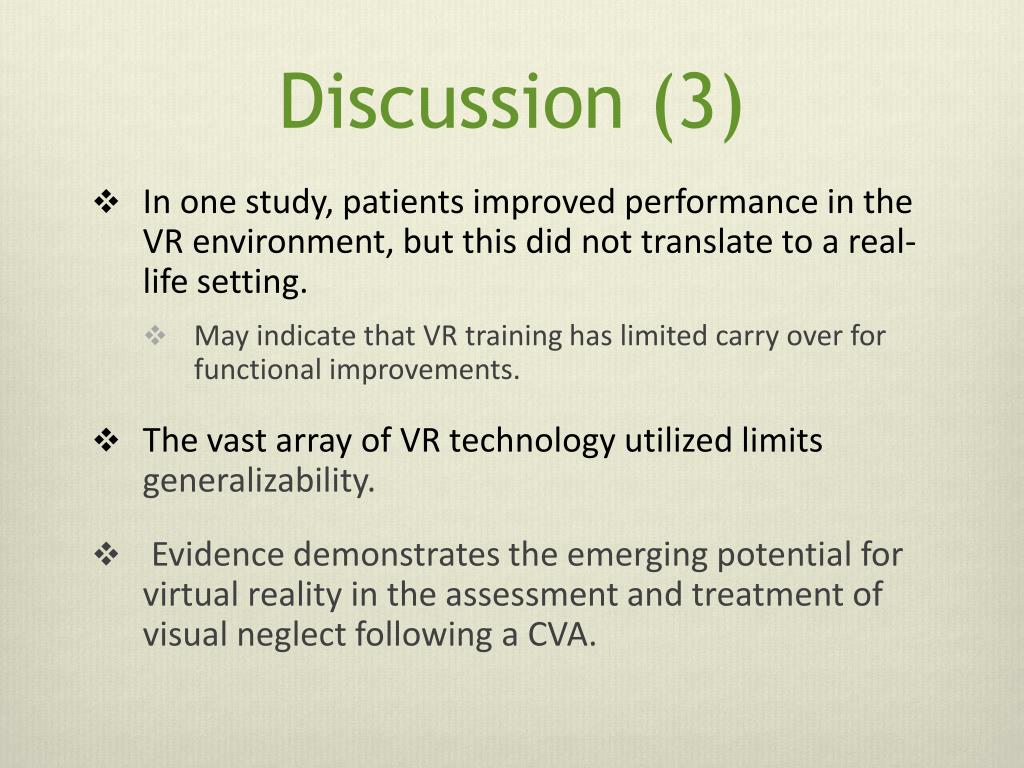 Discussion (3)

❖ In one study, patients improved performance in the VR environment, but this did not translate to a real-life setting.

❖ May indicate that VR training has limited carry over for functional improvements.

❖ The vast array of VR technology utilized limits generalizability.

❖ Evidence demonstrates the emerging potential for virtual reality in the assessment and treatment of visual neglect following a CVA.